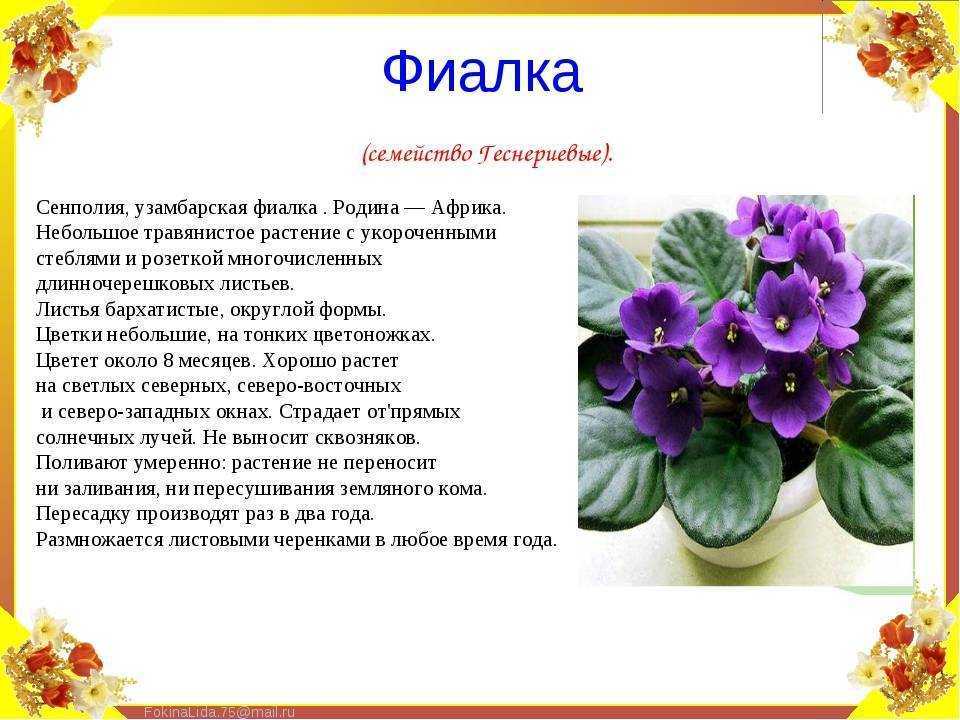 Фиалка

(семейство Геснериевые).

Сенполия, узамбарская фиалка . Родина — Африка. Небольшое травянистое растение с укороченными стеблями и розеткой многочисленных длинночерешковых листьев.
Листья бархатистые, округлой формы.
Цветки небольшие, на тонких цветоножках.
Цветет около 8 месяцев. Хорошо растет на светлых северных, северо-восточных и северо-западных окнах. Страдает от'прямых солнечных лучей. Не выносит сквозняков.
Поливают умеренно: растение не переносит ни заливания, ни пересушивания земляного кома.
Пересадку производят раз в два года.
Размножается листовыми черенками в любое время года.

FokinaLida.75@mail.ru